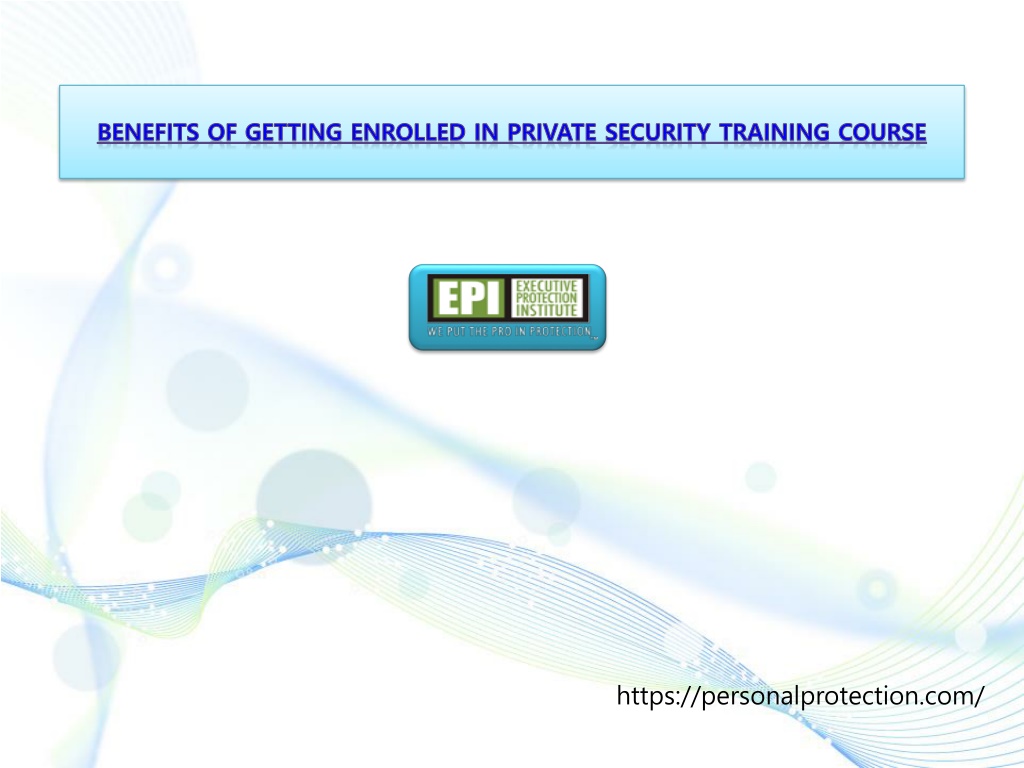 BENEFITS OF GETTING ENROLLED IN PRIVATE SECURITY TRAINING COURSE

EPI EXECUTIVE PROTECTION INSTITUTE

WE PUT THE PRO IN PROTECTION

https://personalprotection.com/